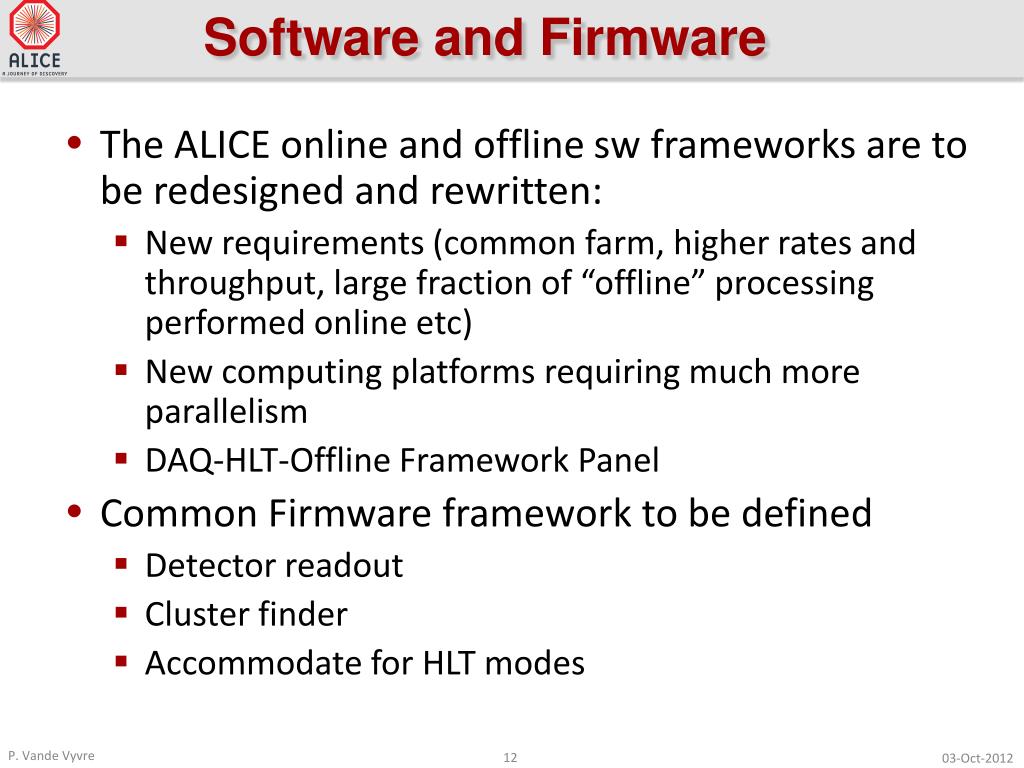 ALICE
A JOURNEY OF DISCOVERY

Software and Firmware

• The ALICE online and offline sw frameworks are to be redesigned and rewritten:
 ▪ New requirements (common farm, higher rates and throughput, large fraction of “offline” processing performed online etc)
 ▪ New computing platforms requiring much more parallelism
 ▪ DAQ-HLT-Offline Framework Panel
• Common Firmware framework to be defined
 ▪ Detector readout
 ▪ Cluster finder
 ▪ Accommodate for HLT modes

P. Vande Vyvre

12

03-Oct-2012